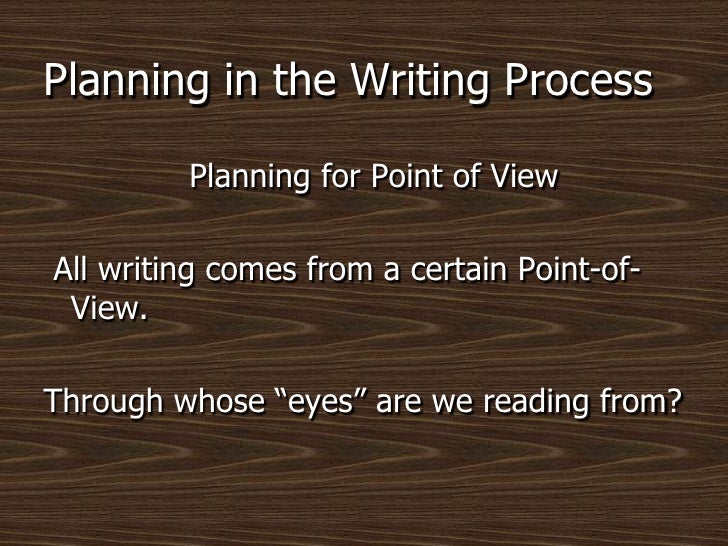 Planning in the Writing Process

Planning for Point of View

All writing comes from a certain Point-of-View.

Through whose “eyes” are we reading from?